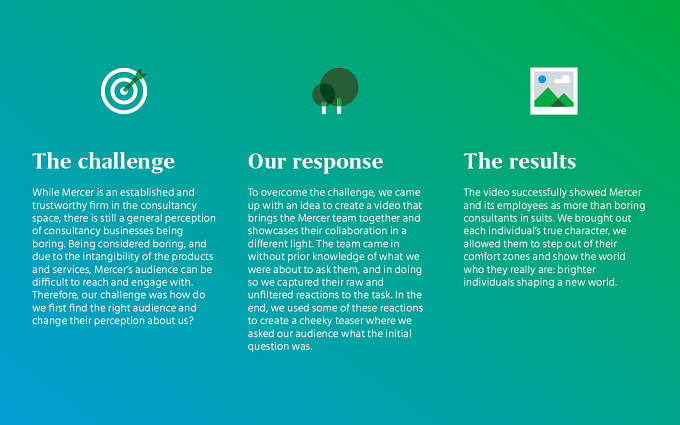 The challenge

While Mercer is an established and trustworthy firm in the consultancy space, there is still a general perception of consultancy businesses being boring. Being considered boring, and due to the intangibility of the products and services, Mercer's audience can be difficult to reach and engage with. Therefore, our challenge was how do we first find the right audience and change their perception about us?

Our response

To overcome the challenge, we came up with an idea to create a video that brings the Mercer team together and showcases their collaboration in a different light. The team came in without prior knowledge of what we were about to ask them, and in doing so we captured their raw and unfiltered reactions to the task. In the end, we used some of these reactions to create a cheeky teaser where we asked our audience what the initial question was.

The results

The video successfully showed Mercer and its employees as more than boring consultants in suits. We brought out each individual's true character, we allowed them to step out of their comfort zones and show the world who they really are: brighter individuals shaping a new world.